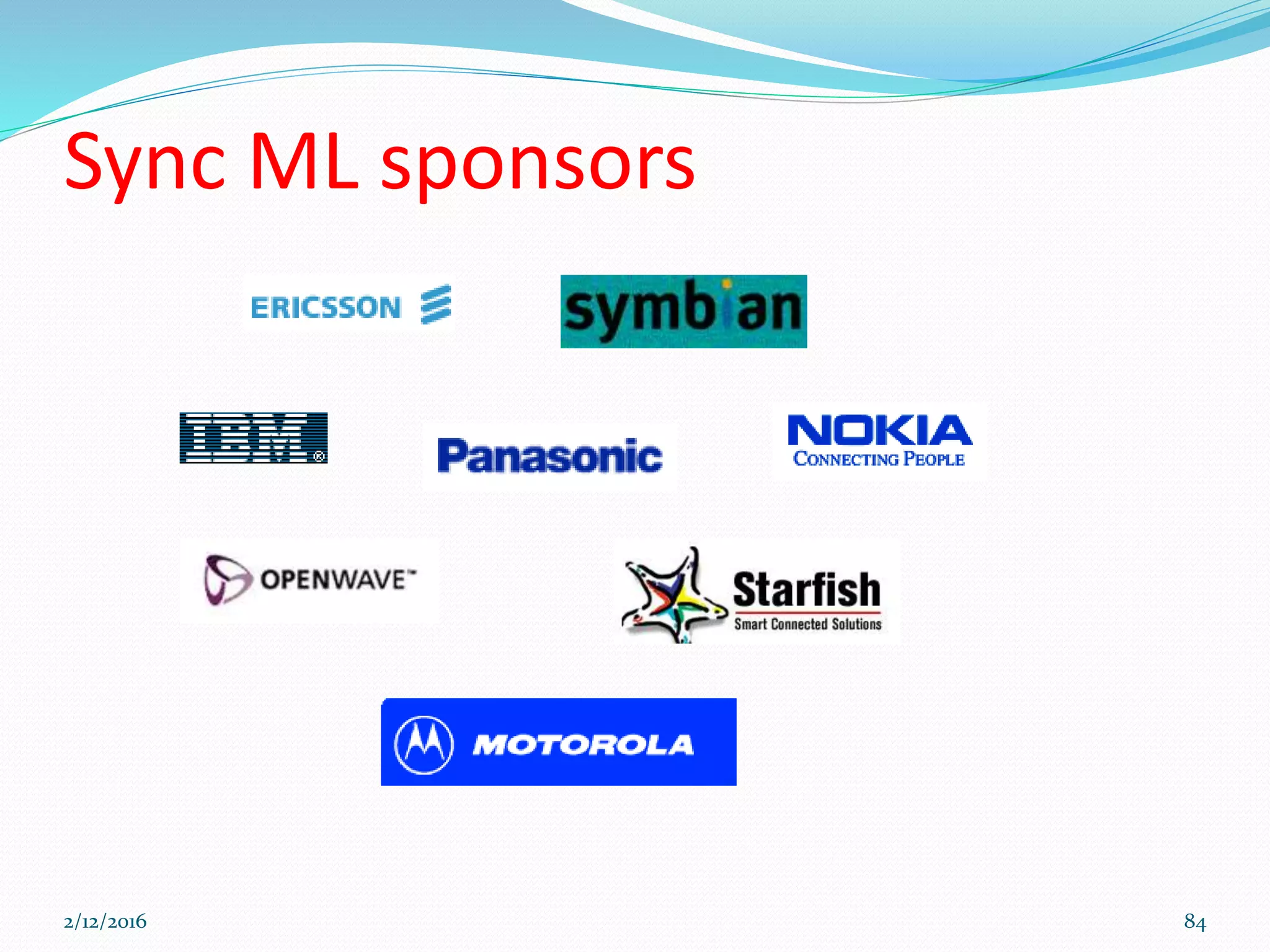 Sync ML sponsors

ERICSSON

symbian

IBM®

Panasonic

NOKIA
CONNECTING PEOPLE

OPENWAVE™

Starfish
Smart Connected Solutions

MOTOROLA

2/12/2016

84